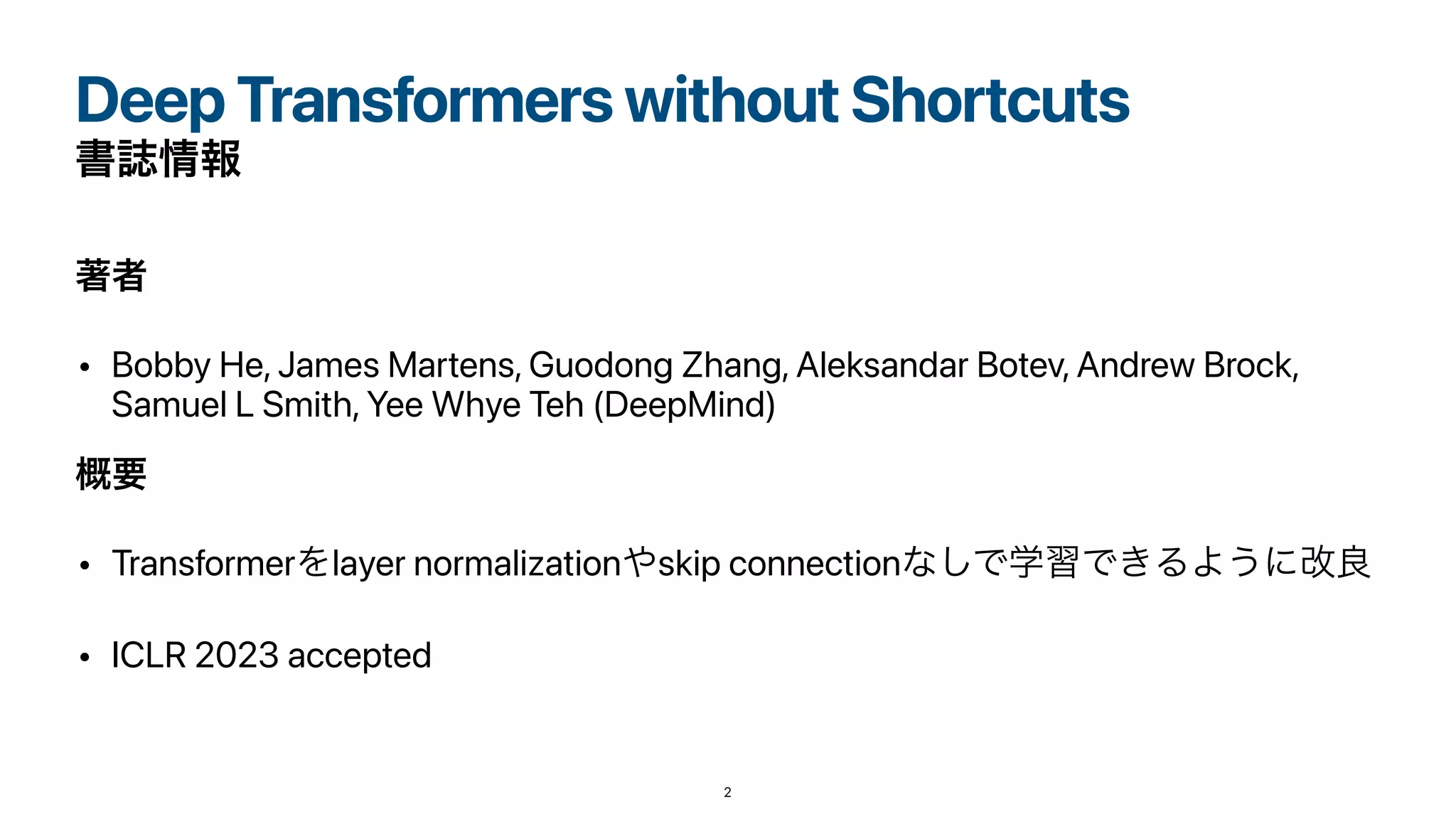 Deep Transformers without Shortcuts
書誌情報

著者

• Bobby He, James Martens, Guodong Zhang, Aleksandar Botev, Andrew Brock, Samuel L Smith, Yee Whye Teh (DeepMind)

概要

• Transformerをlayer normalizationやskip connectionなしで学習できるように改良

• ICLR 2023 accepted

2